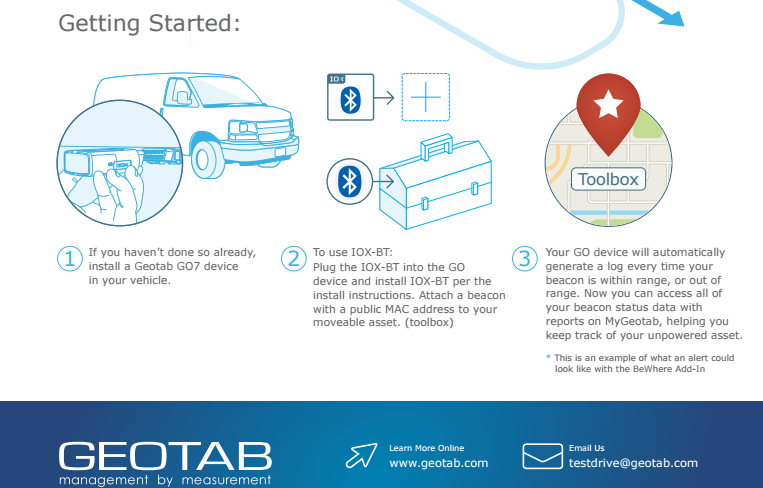 Getting Started:

IOX

Toolbox

1 If you haven't done so already, install a Geotab GO7 device in your vehicle.

2 To use IOX-BT:
Plug the IOX-BT into the GO device and install IOX-BT per the install instructions. Attach a beacon with a public MAC address to your moveable asset. (toolbox)

3 Your GO device will automatically generate a log every time your beacon is within range, or out of range. Now you can access all of your beacon status data with reports on MyGeotab, helping you keep track of your unpowered asset.

* This is an example of what an alert could look like with the BeWhere Add-In

GEOTAB
management by measurement

Learn More Online
www.geotab.com

Email Us
testdrive@geotab.com